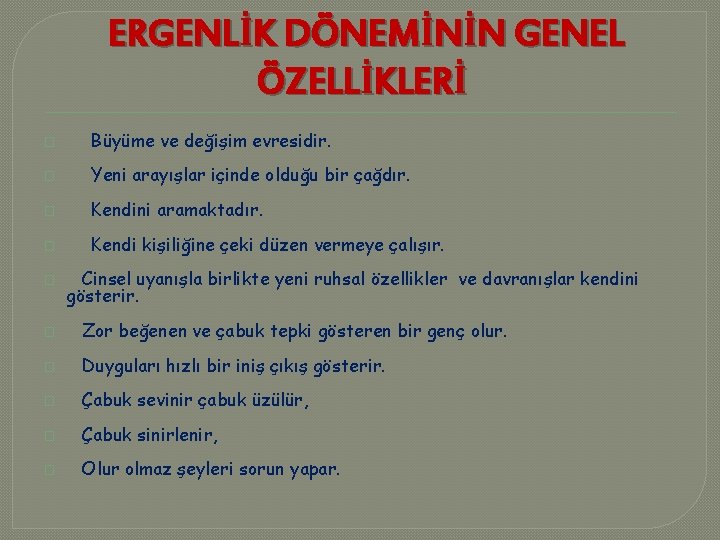 ERGENLİK DÖNEMİNİN GENEL ÖZELLİKLERİ

Büyüme ve değişim evresidir.

Yeni arayışlar içinde olduğu bir çağdır.

Kendini aramaktadır.

Kendi kişiliğine çeki düzen vermeye çalışır.

Cinsel uyanışla birlikte yeni ruhsal özellikler ve davranışlar kendini gösterir.

Zor beğenen ve çabuk tepki gösteren bir genç olur.

Duyguları hızlı bir iniş çıkış gösterir.

Çabuk sevinir çabuk üzülür,

Çabuk sinirlenir,

Olur olmaz şeyleri sorun yapar.